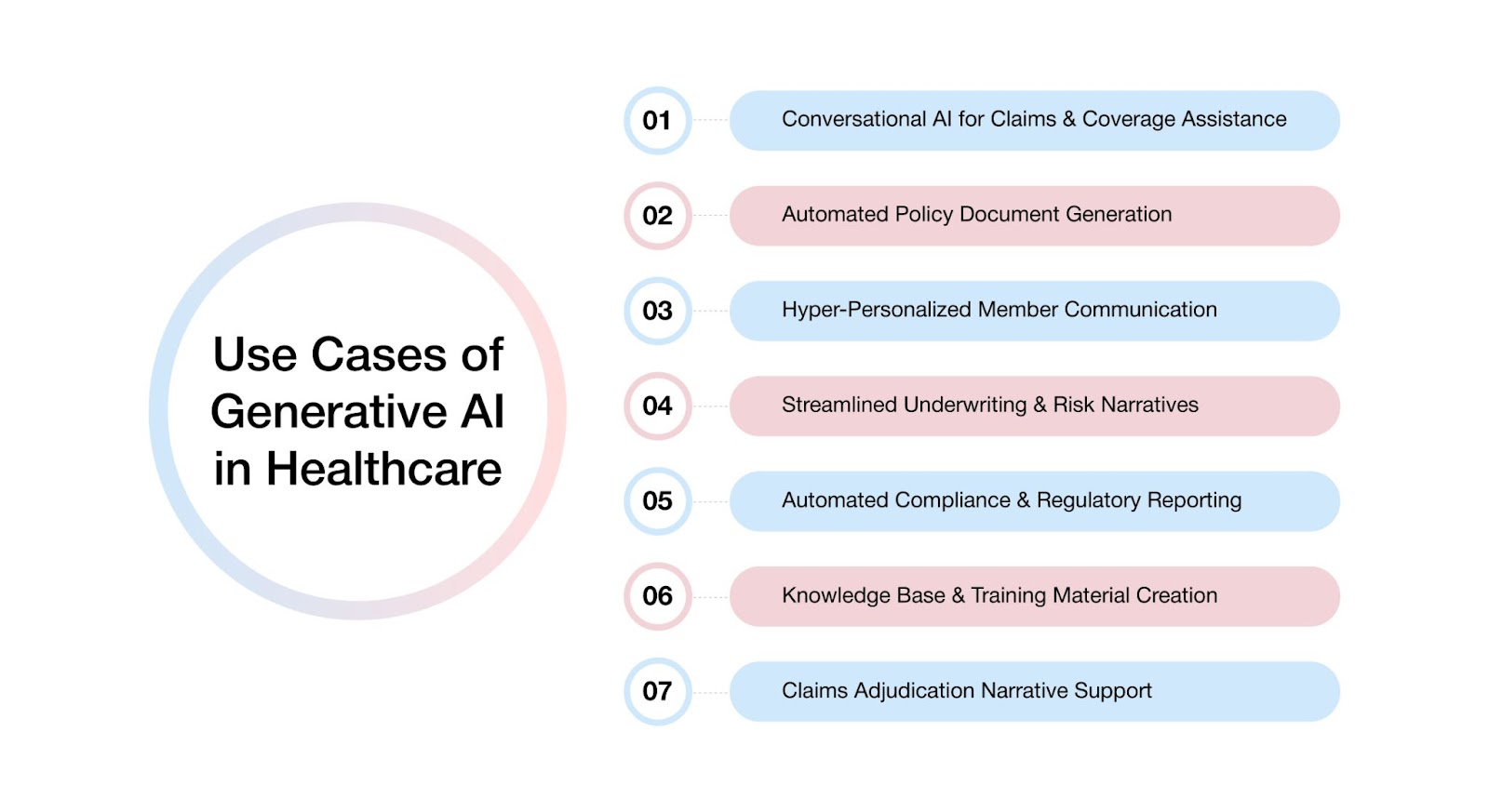 Use Cases of Generative AI in Healthcare

01 Conversational AI for Claims & Coverage Assistance

02 Automated Policy Document Generation

03 Hyper-Personalized Member Communication

04 Streamlined Underwriting & Risk Narratives

05 Automated Compliance & Regulatory Reporting

06 Knowledge Base & Training Material Creation

07 Claims Adjudication Narrative Support